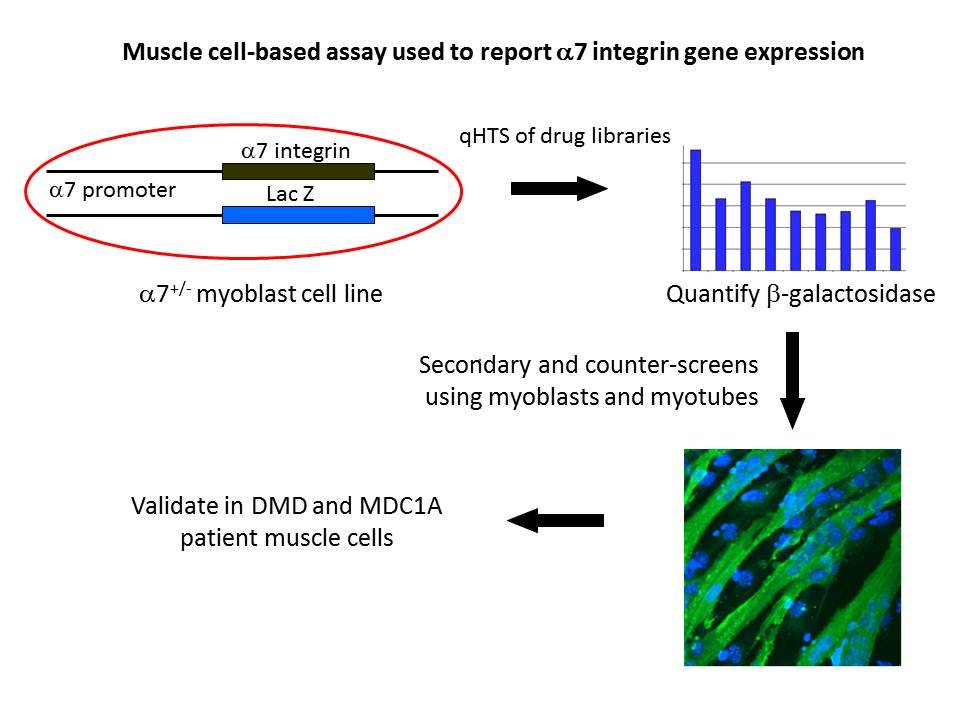 Muscle cell-based assay used to report $\alpha$7 integrin gene expression

$\alpha$7 integrin

$\alpha$7 promoter

Lac Z

$\alpha7^{+/-}$ myoblast cell line

qHTS of drug libraries

Quantify $\beta$-galactosidase

Secondary and counter-screens using myoblasts and myotubes

Validate in DMD and MDC1A patient muscle cells